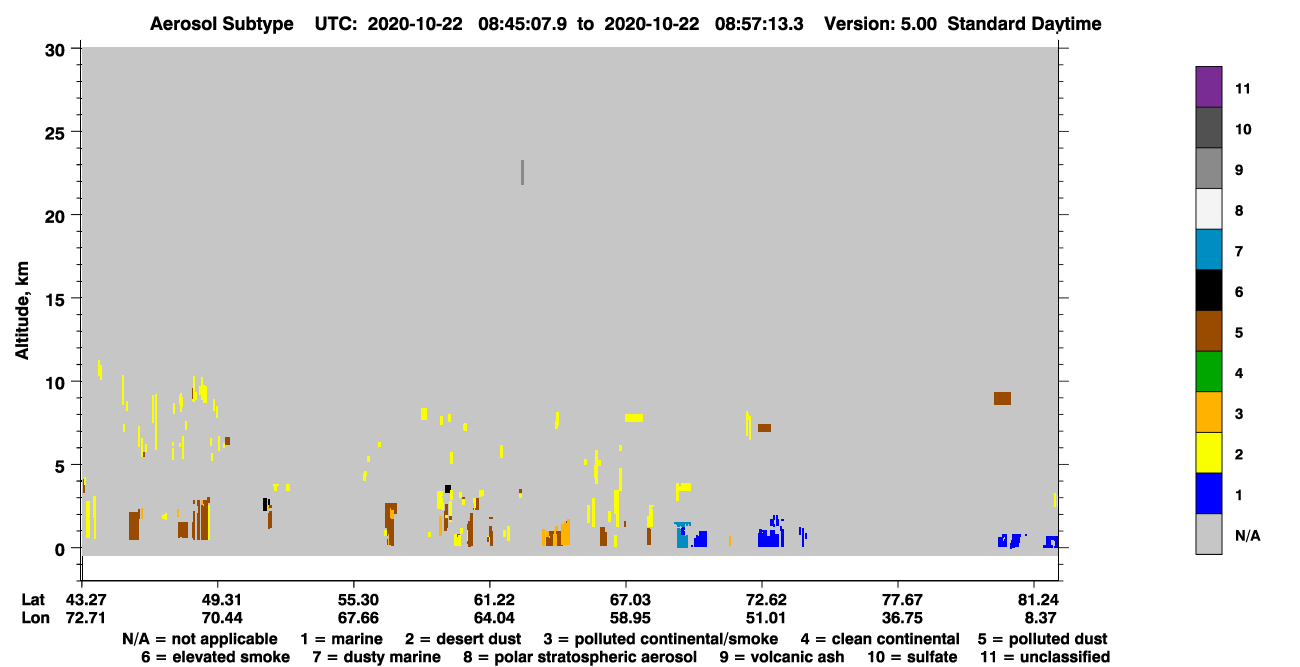 Aerosol Subtype UTC: 2020-10-22 08:45:07.9 to 2020-10-22 08:57:13.3 Version: 5.00 Standard Daytime

Altitude, km

30
25
20
15
10
5
0

11
10
9
8
7
6
5
4
3
2
1
N/A

| Lat | 43.27 | 49.31 | 55.30 | 61.22 | 67.03 | 72.62 | 77.67 | 81.24 |
|---|---|---|---|---|---|---|---|---|
| Lon | 72.71 | 70.44 | 67.66 | 64.04 | 58.95 | 51.01 | 36.75 | 8.37 |

N/A = not applicable 1 = marine 2 = desert dust 3 = polluted continental/smoke 4 = clean continental 5 = polluted dust
6 = elevated smoke 7 = dusty marine 8 = polar stratospheric aerosol 9 = volcanic ash 10 = sulfate 11 = unclassified